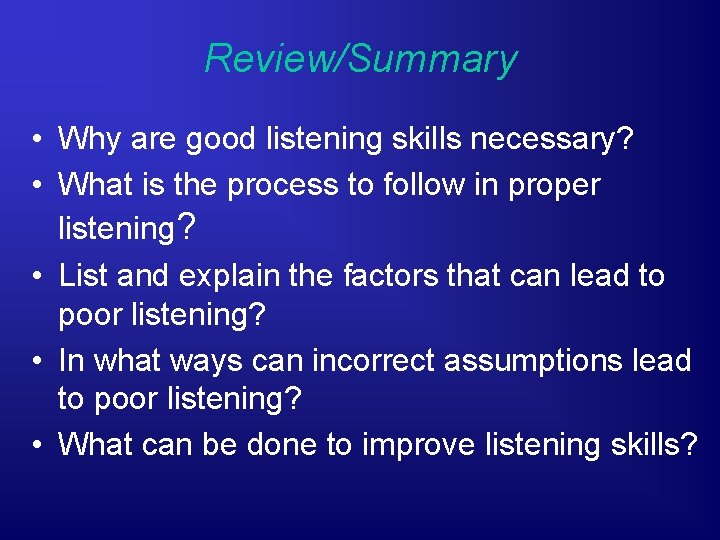 Review/Summary

• Why are good listening skills necessary?
• What is the process to follow in proper listening?
• List and explain the factors that can lead to poor listening?
• In what ways can incorrect assumptions lead to poor listening?
• What can be done to improve listening skills?